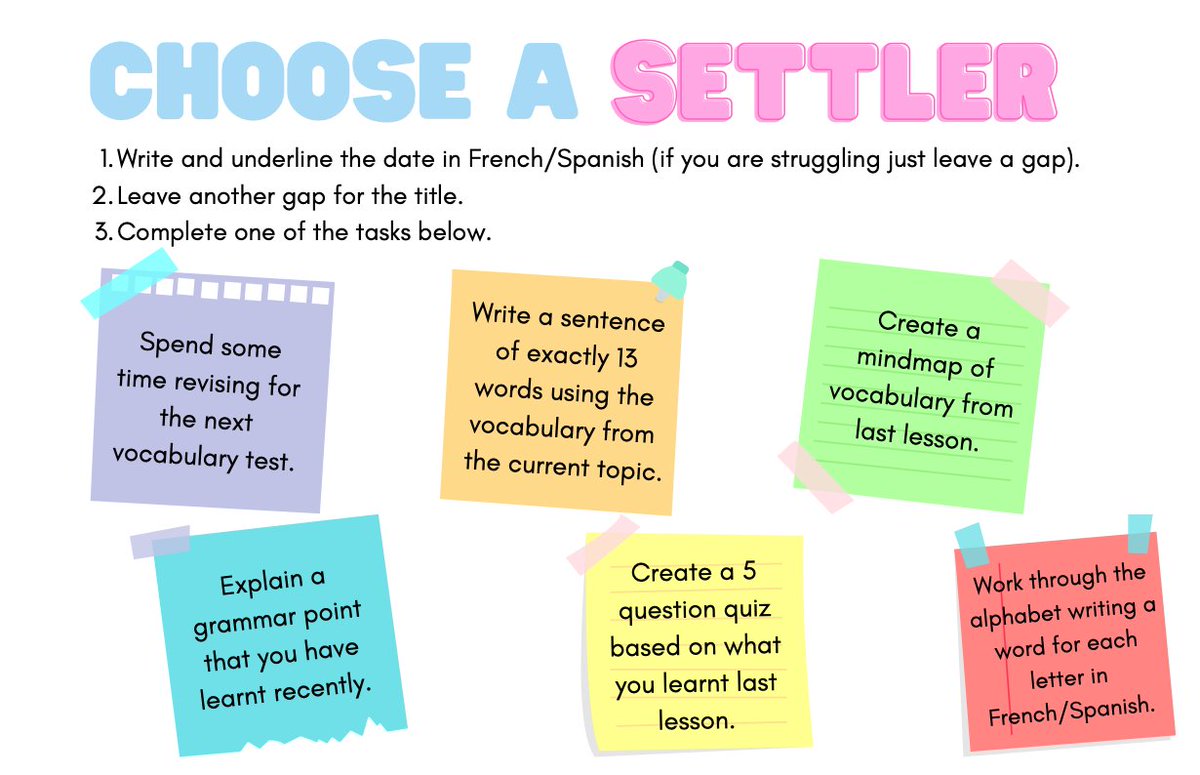 CHOOSE A SETTLER

1. Write and underline the date in French/Spanish (if you are struggling just leave a gap).
2. Leave another gap for the title.
3. Complete one of the tasks below.

Spend some time revising for the next vocabulary test.

Write a sentence of exactly 13 words using the vocabulary from the current topic.

Create a mindmap of vocabulary from last lesson.

Explain a grammar point that you have learnt recently.

Create a 5 question quiz based on what you learnt last lesson.

Work through the alphabet writing a word for each letter in French/Spanish.